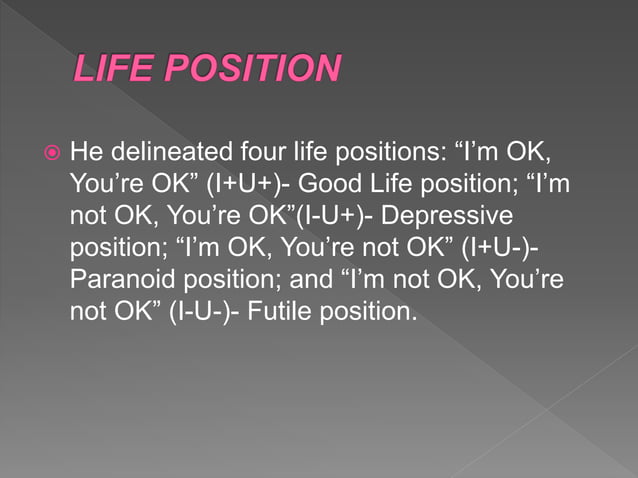 LIFE POSITION

He delineated four life positions: “I’m OK, You’re OK” (I+U+)- Good Life position; “I’m not OK, You’re OK”(I-U+)- Depressive position; “I’m OK, You’re not OK” (I+U-)- Paranoid position; and “I’m not OK, You’re not OK” (I-U-)- Futile position.